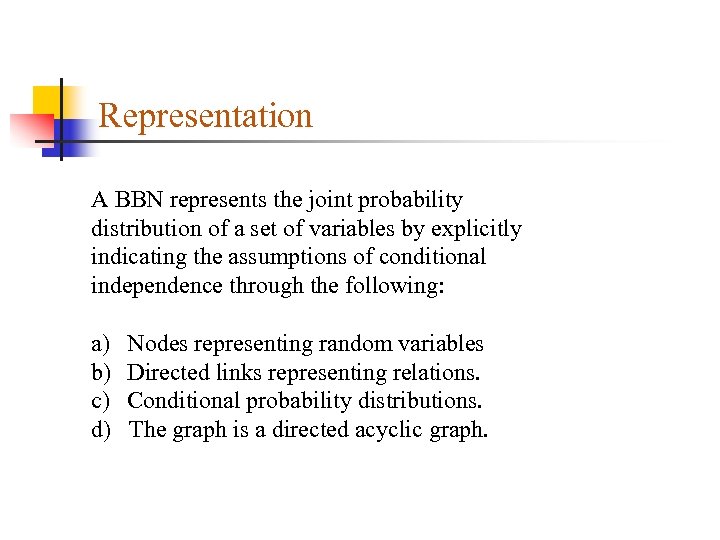 Representation

A BBN represents the joint probability distribution of a set of variables by explicitly indicating the assumptions of conditional independence through the following:

a) Nodes representing random variables
b) Directed links representing relations.
c) Conditional probability distributions.
d) The graph is a directed acyclic graph.